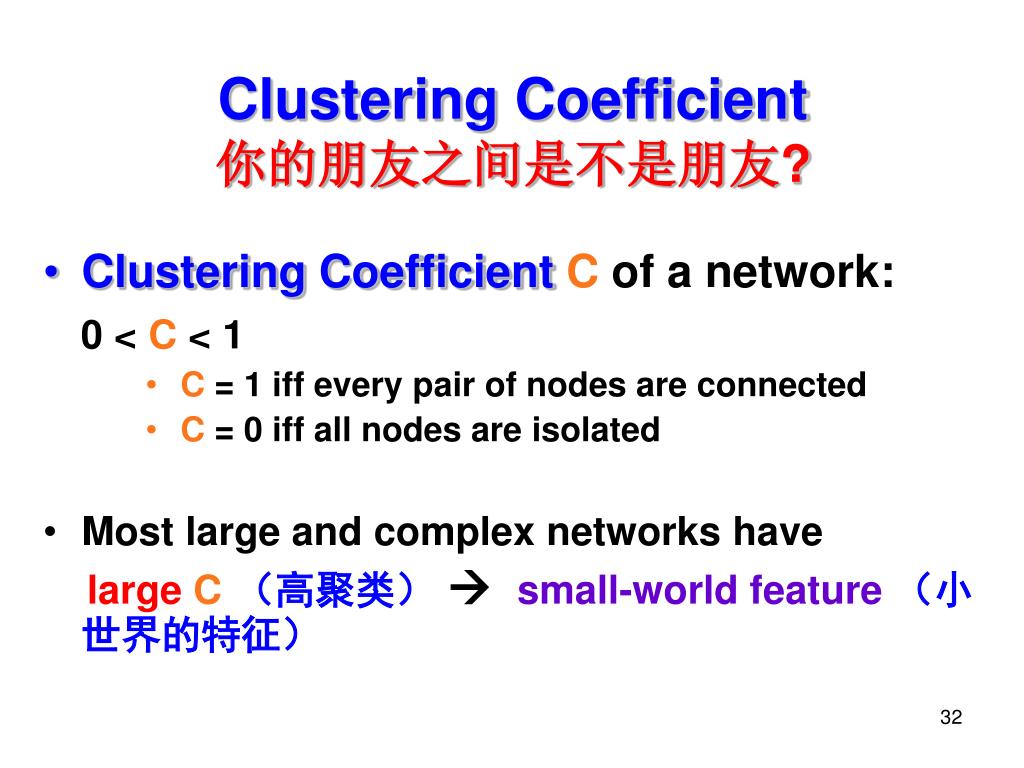 Clustering Coefficient
你的朋友之间是不是朋友?

• Clustering Coefficient C of a network:

0 < C < 1

• C = 1 iff every pair of nodes are connected
• C = 0 iff all nodes are isolated

• Most large and complex networks have

large C （高聚类） → small-world feature （小世界的特征）

32